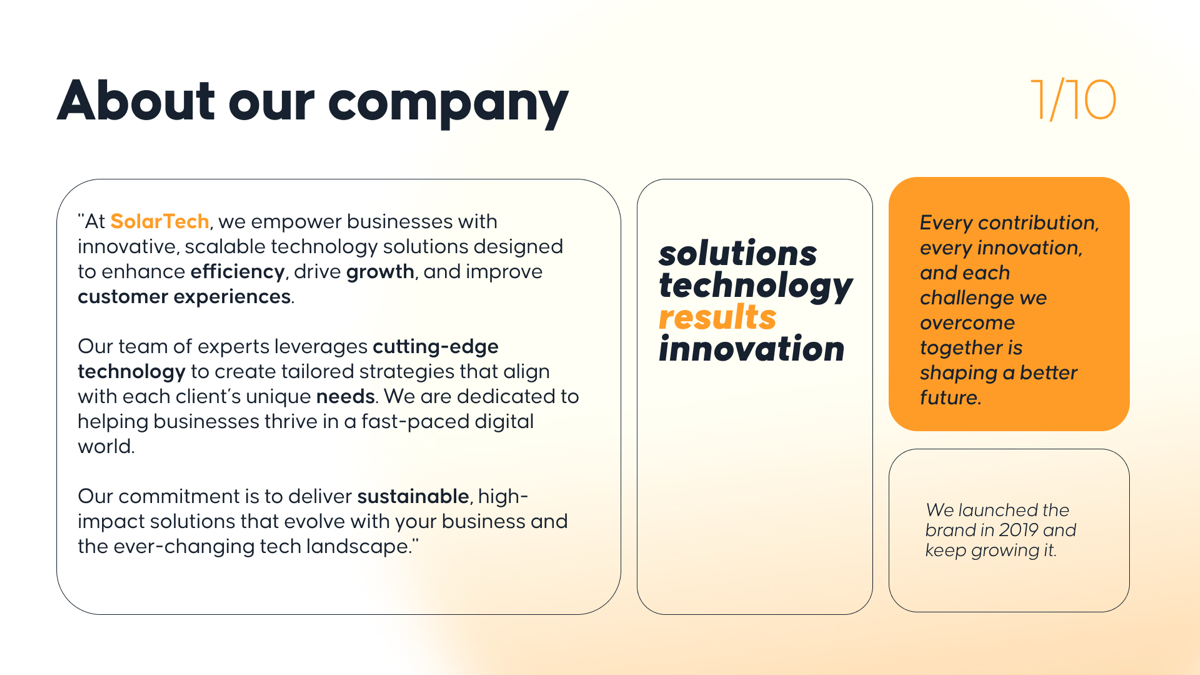 About our company

1/10

"At SolarTech, we empower businesses with innovative, scalable technology solutions designed to enhance efficiency, drive growth, and improve customer experiences.

Our team of experts leverages cutting-edge technology to create tailored strategies that align with each client's unique needs. We are dedicated to helping businesses thrive in a fast-paced digital world.

Our commitment is to deliver sustainable, high-impact solutions that evolve with your business and the ever-changing tech landscape."

solutions
technology
results
innovation

Every contribution, every innovation, and each challenge we overcome together is shaping a better future.

We launched the brand in 2019 and keep growing it.